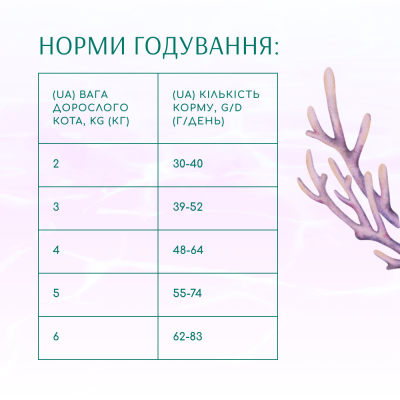 НОРМИ ГОДУВАННЯ:

| (UA) ВАГА ДОРОСЛОГО КОТА, KG (КГ) | (UA) КІЛЬКІСТЬ КОРМУ, G/D (Г/ДЕНЬ) |
|---|---|
| 2 | 30-40 |
| 3 | 39-52 |
| 4 | 48-64 |
| 5 | 55-74 |
| 6 | 62-83 |